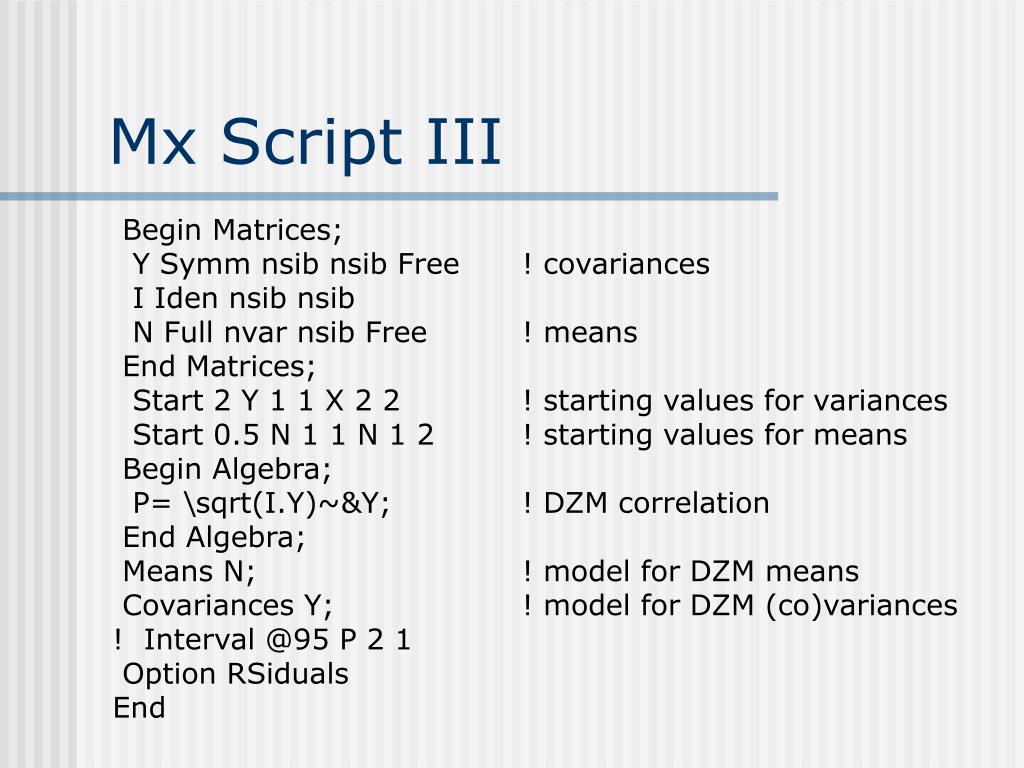 Mx Script III

Begin Matrices;
Y Symm nsib nsib Free ! covariances
I Iden nsib nsib
N Full nvar nsib Free ! means
End Matrices;
Start 2 Y 1 1 X 2 2 ! starting values for variances
Start 0.5 N 1 1 N 1 2 ! starting values for means
Begin Algebra;
P= \sqrt(I.Y)~&Y; ! DZM correlation
End Algebra;
Means N; ! model for DZM means
Covariances Y; ! model for DZM (co)variances
! Interval @95 P 2 1
Option RSiduals
End